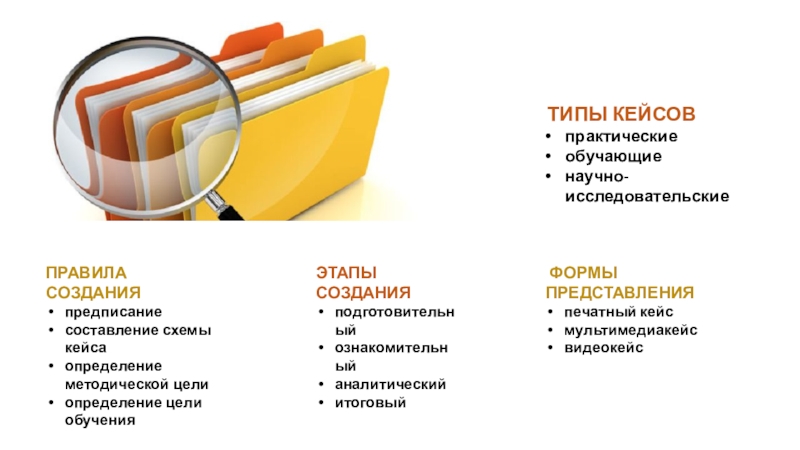 ТИПЫ КЕЙСОВ
• практические
• обучающие
• научно-исследовательские

ПРАВИЛА СОЗДАНИЯ
• предписание
• составление схемы кейса
• определение методической цели
• определение цели обучения

ЭТАПЫ СОЗДАНИЯ
• подготовительный
• ознакомительный
• аналитический
• итоговый

ФОРМЫ ПРЕДСТАВЛЕНИЯ
• печатный кейс
• мультимедиакейс
• видеокейс